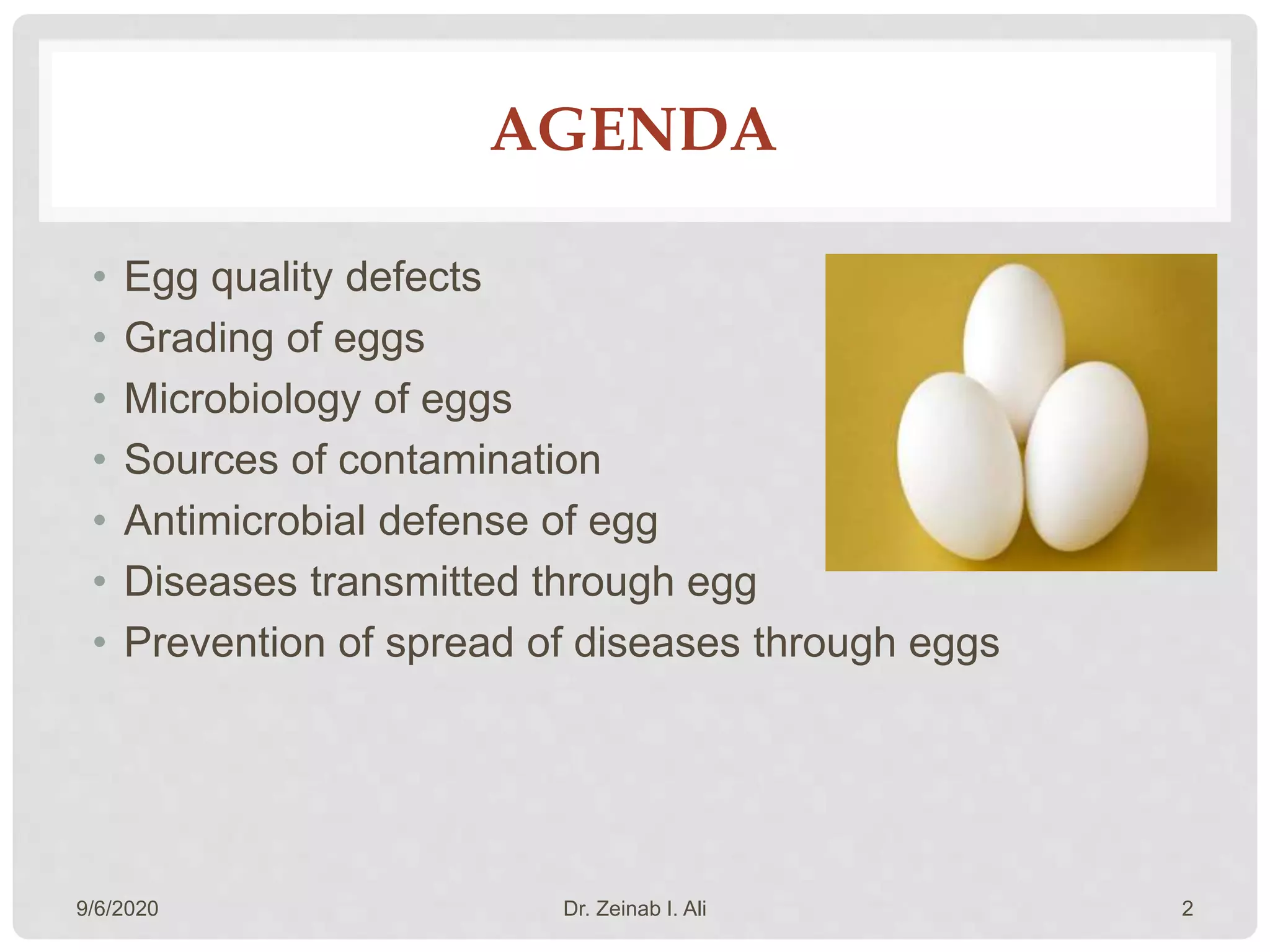 AGENDA

• Egg quality defects
• Grading of eggs
• Microbiology of eggs
• Sources of contamination
• Antimicrobial defense of egg
• Diseases transmitted through egg
• Prevention of spread of diseases through eggs

9/6/2020 Dr. Zeinab I. Ali 2